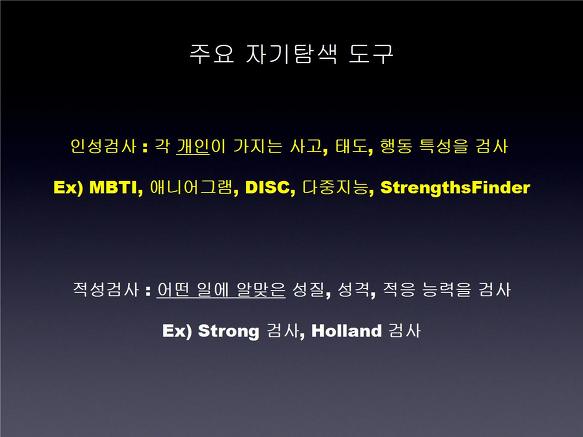 주요 자기탐색 도구

인성검사 : 각 개인이 가지는 사고, 태도, 행동 특성을 검사

Ex) MBTI, 애니어그램, DISC, 다중지능, StrengthsFinder

적성검사 : 어떤 일에 알맞은 성질, 성격, 적응 능력을 검사

Ex) Strong 검사, Holland 검사